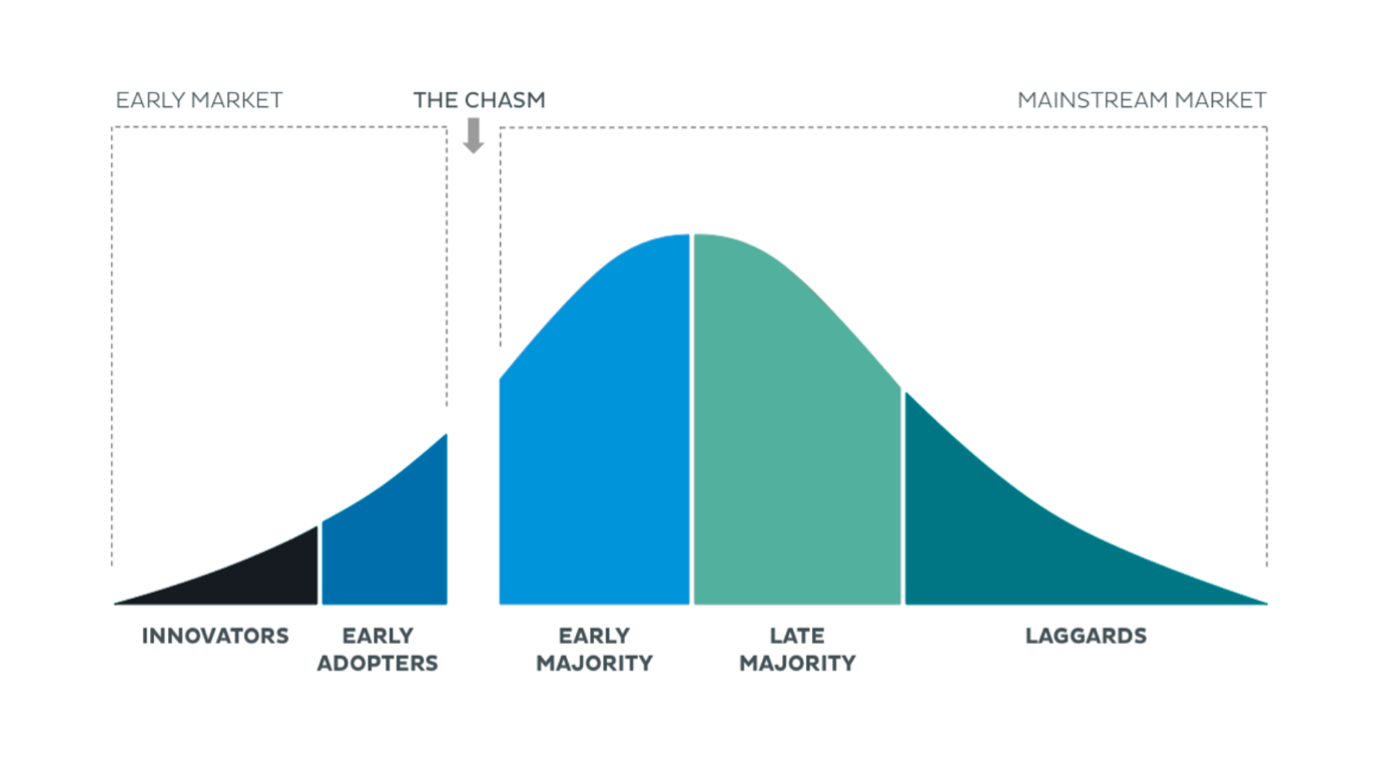 EARLY MARKET

THE CHASM

MAINSTREAM MARKET

INNOVATORS

EARLY ADOPTERS

EARLY MAJORITY

LATE MAJORITY

LAGGARDS